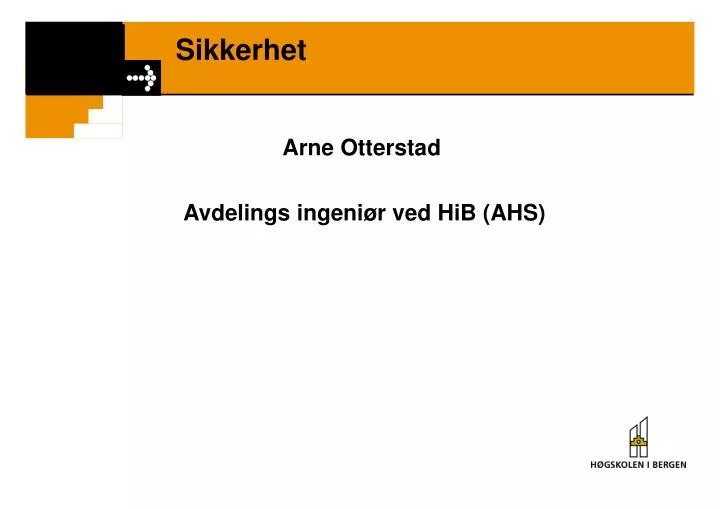 Sikkerhet

Arne Otterstad

Avdelings ingeniør ved HiB (AHS)

HØGSKOLEN I BERGEN